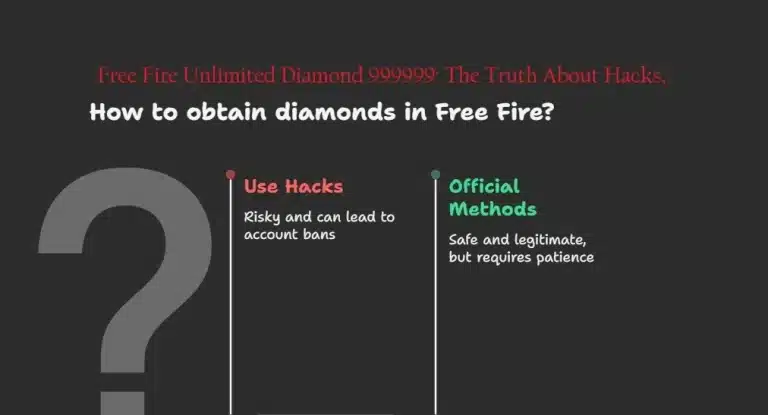 Free Fire Unlimited Diamond 999999: The Truth About Hacks,

How to obtain diamonds in Free Fire?

?

Use Hacks

Risky and can lead to account bans

Official Methods

Safe and legitimate, but requires patience